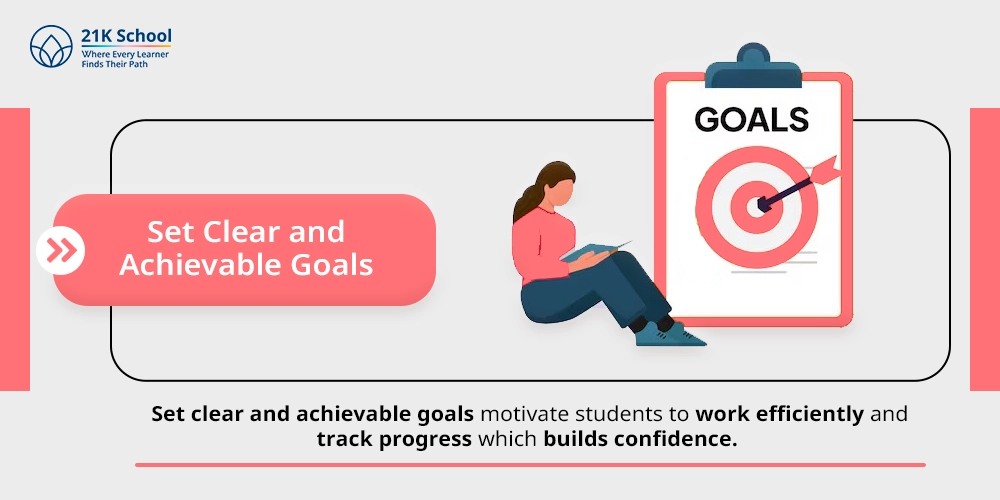 21K School
Where Every Learner
Finds Their Path

Set Clear and Achievable Goals

GOALS

Set clear and achievable goals motivate students to work efficiently and track progress which builds confidence.